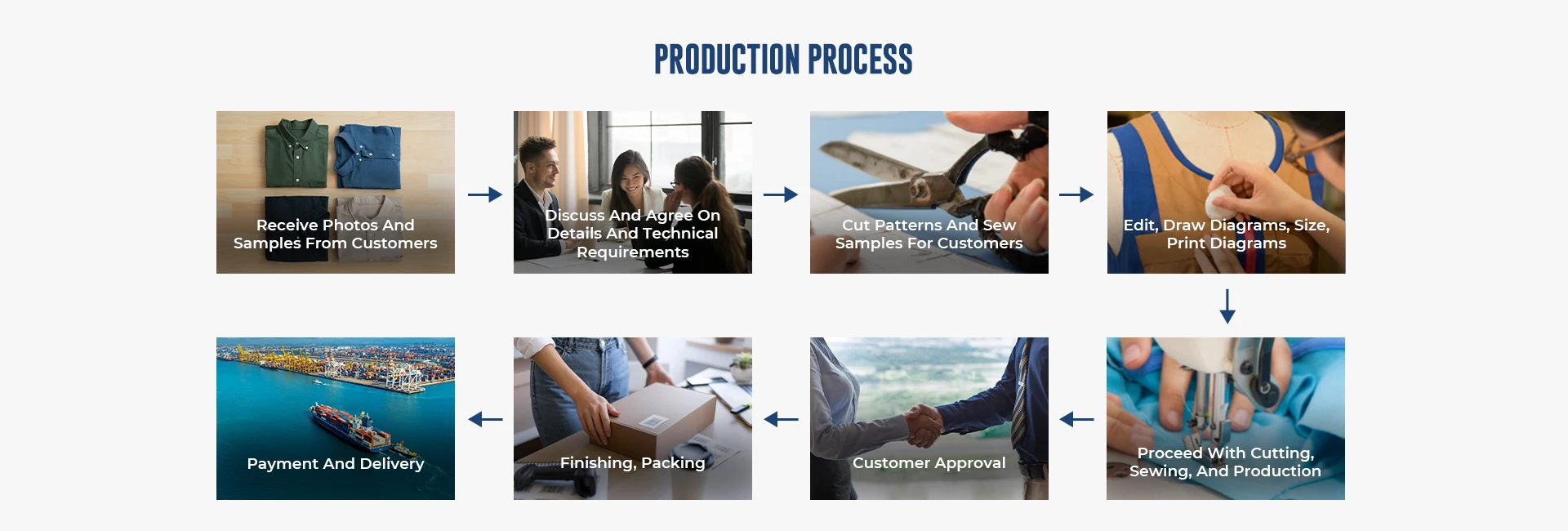 PRODUCTION PROCESS

Receive Photos And Samples From Customers

Discuss And Agree On Details And Technical Requirements

Cut Patterns And Sew Samples For Customers

Edit, Draw Diagrams, Size, Print Diagrams

Proceed With Cutting, Sewing, And Production

Customer Approval

Finishing, Packing

Payment And Delivery